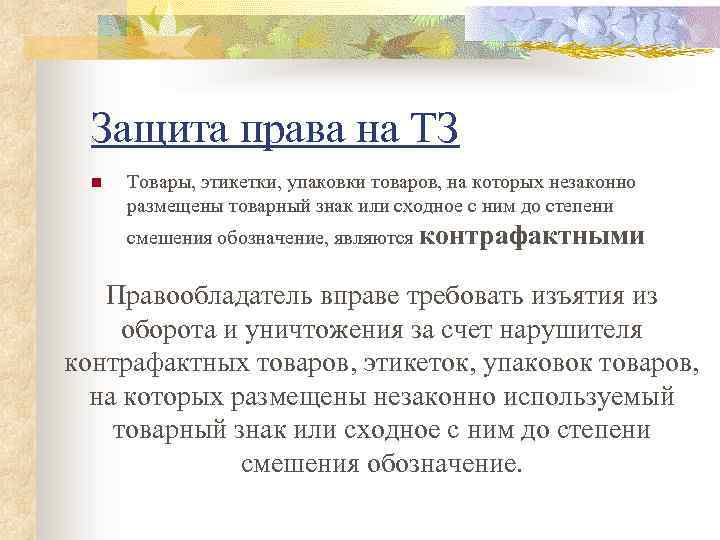 Защита права на ТЗ

Товары, этикетки, упаковки товаров, на которых незаконно размещены товарный знак или сходное с ним до степени смешения обозначение, являются контрафактными

Правообладатель вправе требовать изъятия из оборота и уничтожения за счет нарушителя контрафактных товаров, этикеток, упаковок товаров, на которых размещены незаконно используемый товарный знак или сходное с ним до степени смешения обозначение.